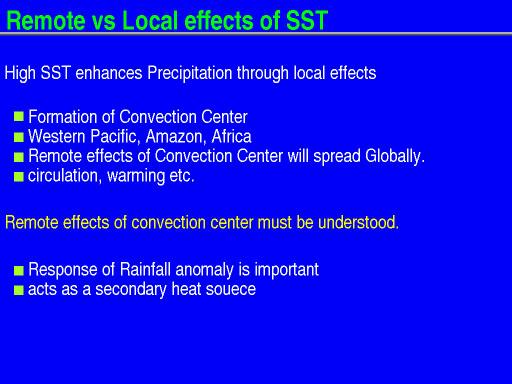 Remote vs Local effects of SST

High SST enhances Precipitation through local effects

- Formation of Convection Center
- Western Pacific, Amazon, Africa
- Remote effects of Convection Center will spread Globally.
- circulation, warming etc.

Remote effects of convection center must be understood.

- Response of Rainfall anomaly is important
- acts as a secondary heat souece